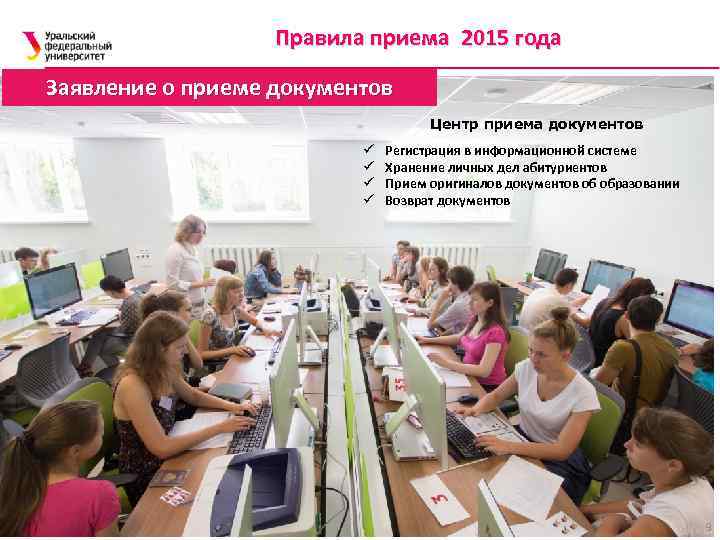 Уральский федеральный университет

Правила приема 2015 года

Заявление о приеме документов

Центр приема документов

✓ Регистрация в информационной системе
✓ Хранение личных дел абитуриентов
✓ Прием оригиналов документов об образовании
✓ Возврат документов

35

3

8